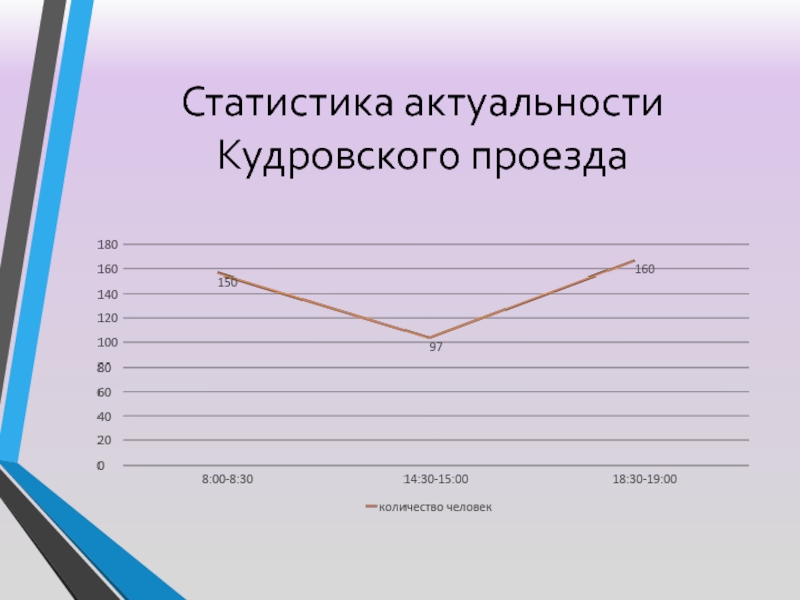 Статистика актуальности Кудровского проезда

180
160
140
120
100
80
60
40
20
0

150
97
160

8:00-8:30
14:30-15:00
18:30-19:00

количество человек